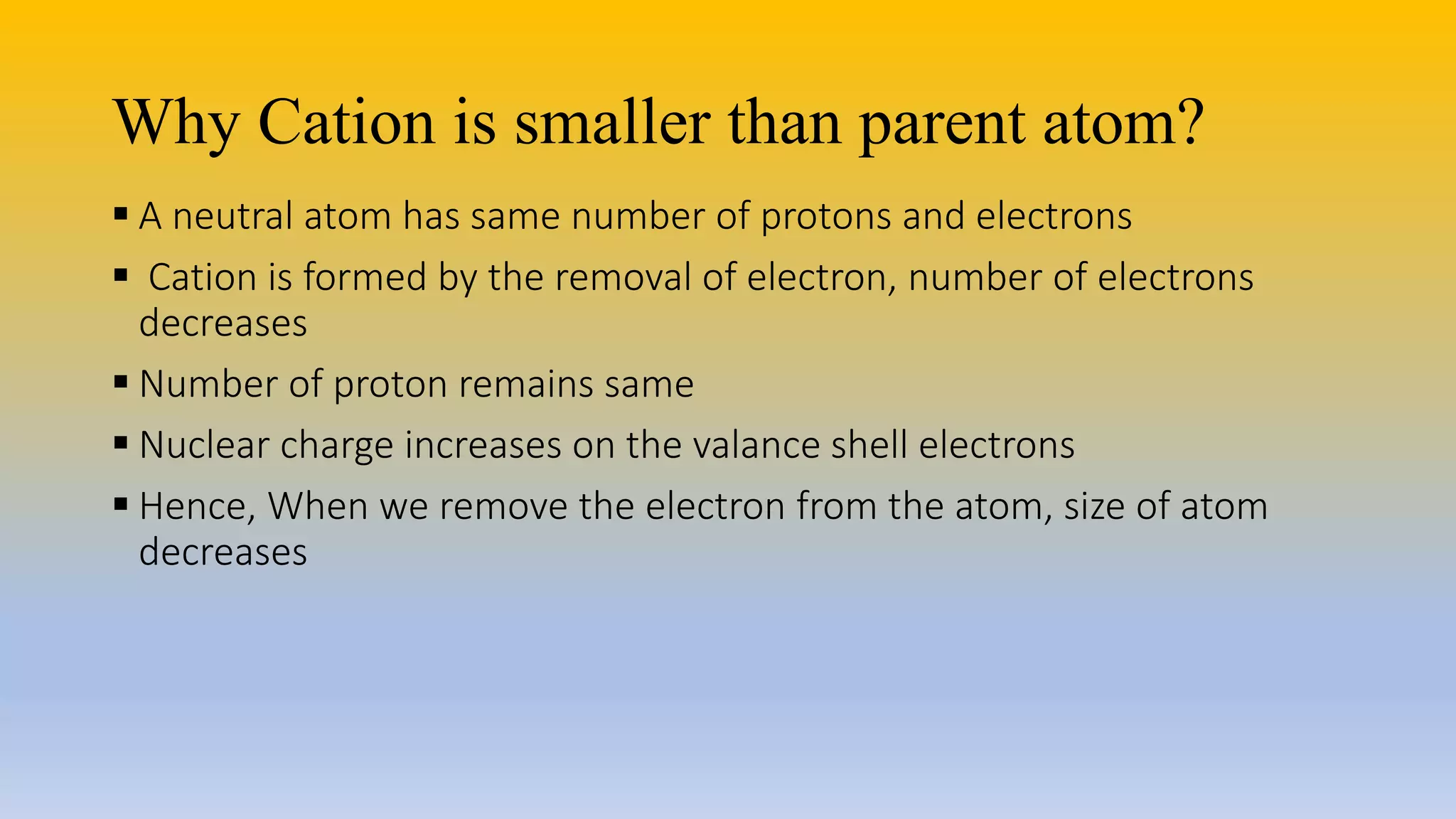 Why Cation is smaller than parent atom?

▪ A neutral atom has same number of protons and electrons

▪ Cation is formed by the removal of electron, number of electrons decreases

▪ Number of proton remains same

▪ Nuclear charge increases on the valance shell electrons

▪ Hence, When we remove the electron from the atom, size of atom decreases